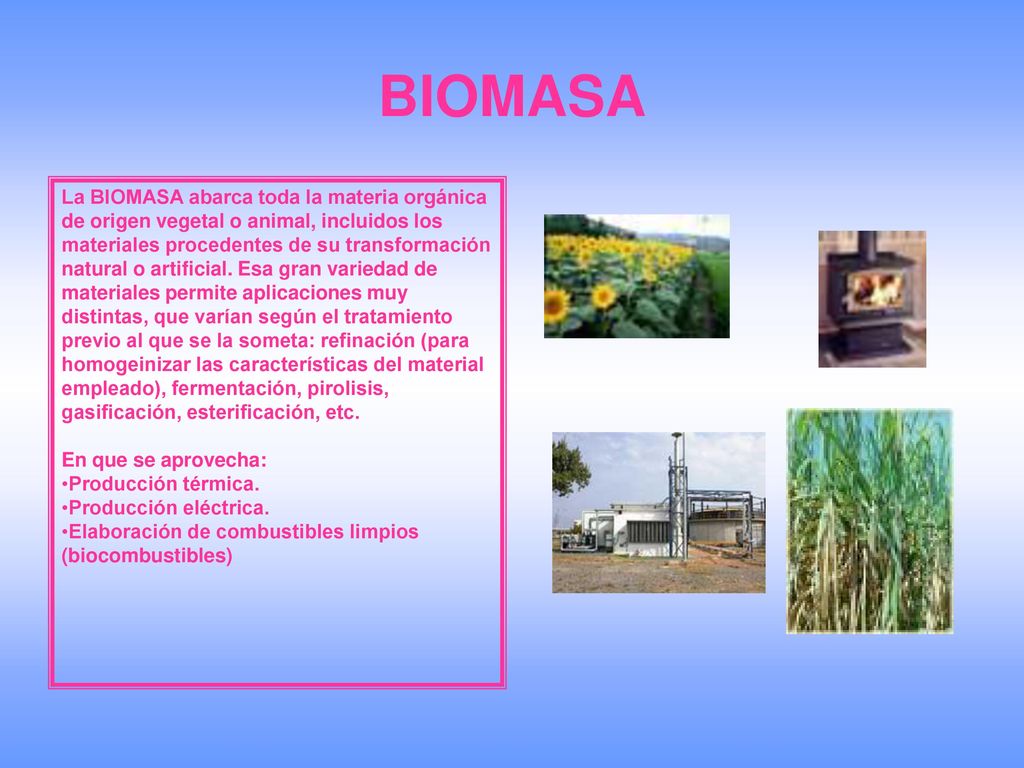 BIOMASA

La BIOMASA abarca toda la materia orgánica de origen vegetal o animal, incluidos los materiales procedentes de su transformación natural o artificial. Esa gran variedad de materiales permite aplicaciones muy distintas, que varían según el tratamiento previo al que se la someta: refinación (para homogeinizar las características del material empleado), fermentación, pirolisis, gasificación, esterificación, etc.

En que se aprovecha:
•Producción térmica.
•Producción eléctrica.
•Elaboración de combustibles limpios (biocombustibles)